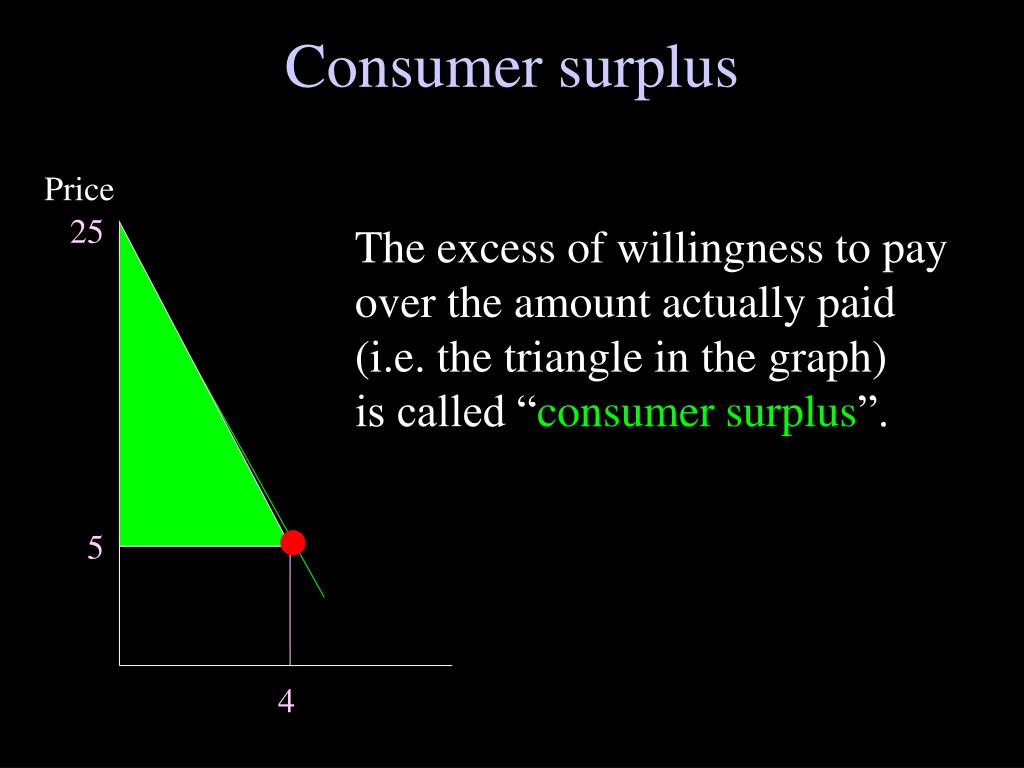 Consumer surplus

Price
25
5
4

The excess of willingness to pay over the amount actually paid (i.e. the triangle in the graph) is called “consumer surplus”.